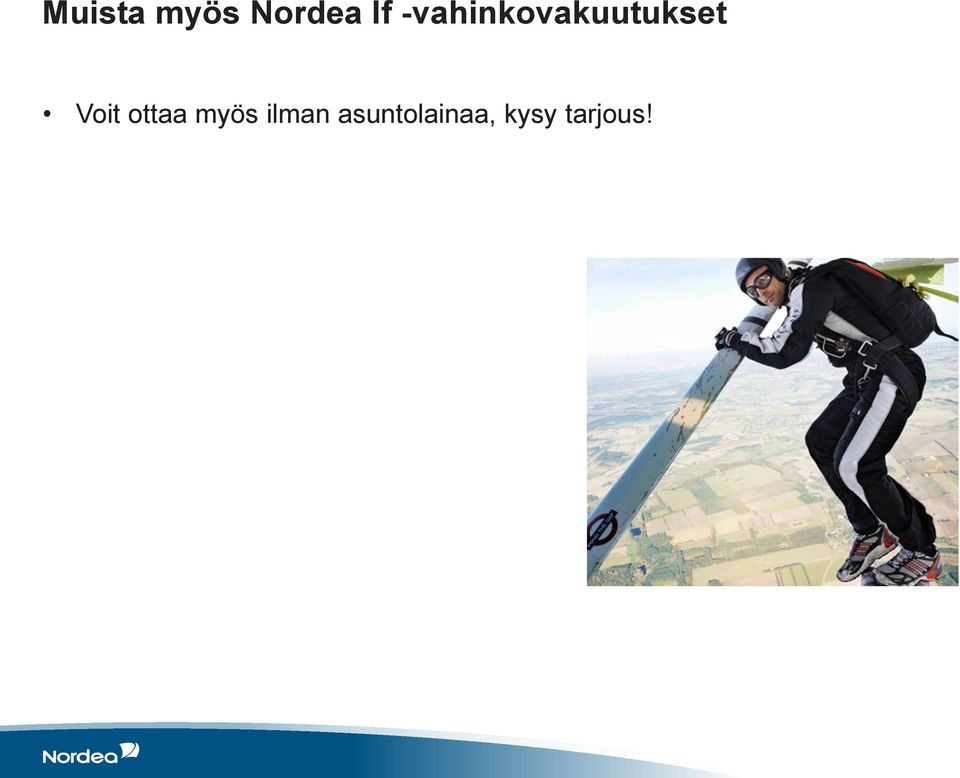 Muista myös Nordea If -vahinkovakuutukset

• Voit ottaa myös ilman asuntolainaa, kysy tarjous!

Nordea